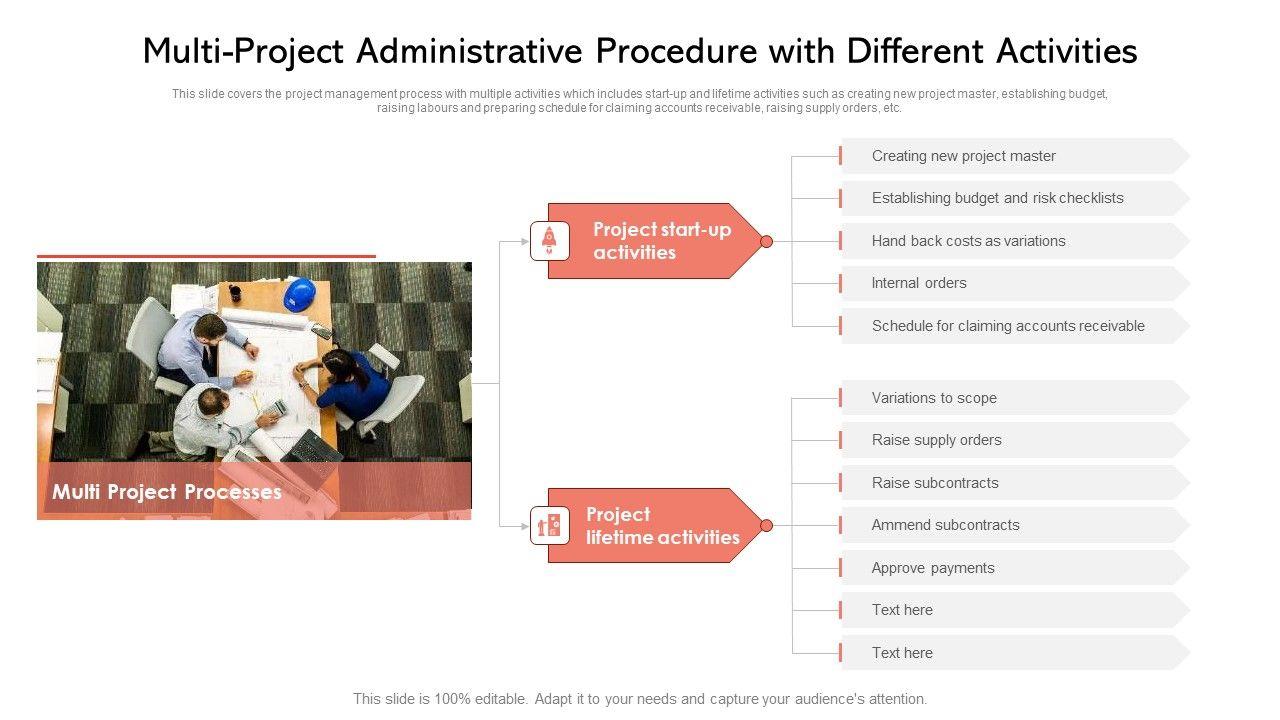 Multi-Project Administrative Procedure with Different Activities

This slide covers the project management process with multiple activities which includes start-up and lifetime activities such as creating new project master, establishing budget, raising labours and preparing schedule for claiming accounts receivable, raising supply orders, etc.

Multi Project Processes

Project start-up activities

Creating new project master

Establishing budget and risk checklists

Hand back costs as variations

Internal orders

Schedule for claiming accounts receivable

Project lifetime activities

Variations to scope

Raise supply orders

Raise subcontracts

Ammend subcontracts

Approve payments

Text here

Text here

This slide is 100% editable. Adapt it to your needs and capture your audience's attention.